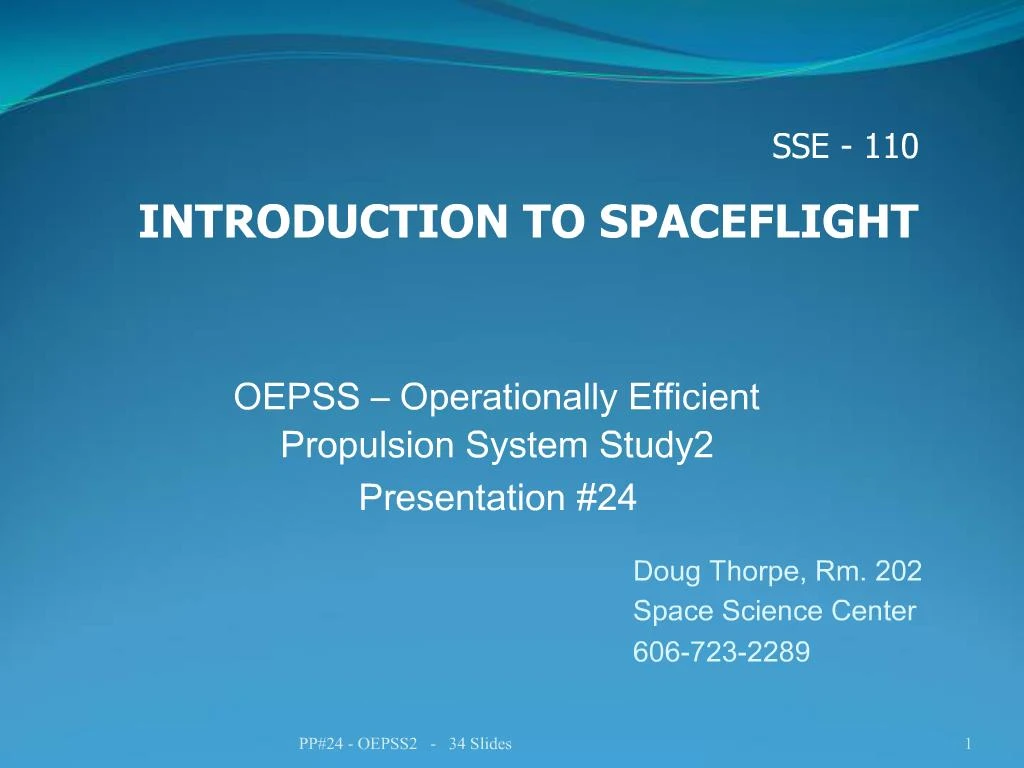 SSE - 110

INTRODUCTION TO SPACEFLIGHT

OEPSS – Operationally Efficient Propulsion System Study2
Presentation #24

Doug Thorpe, Rm. 202
Space Science Center
606-723-2289

PP#24 - OEPSS2 - 34 Slides

1